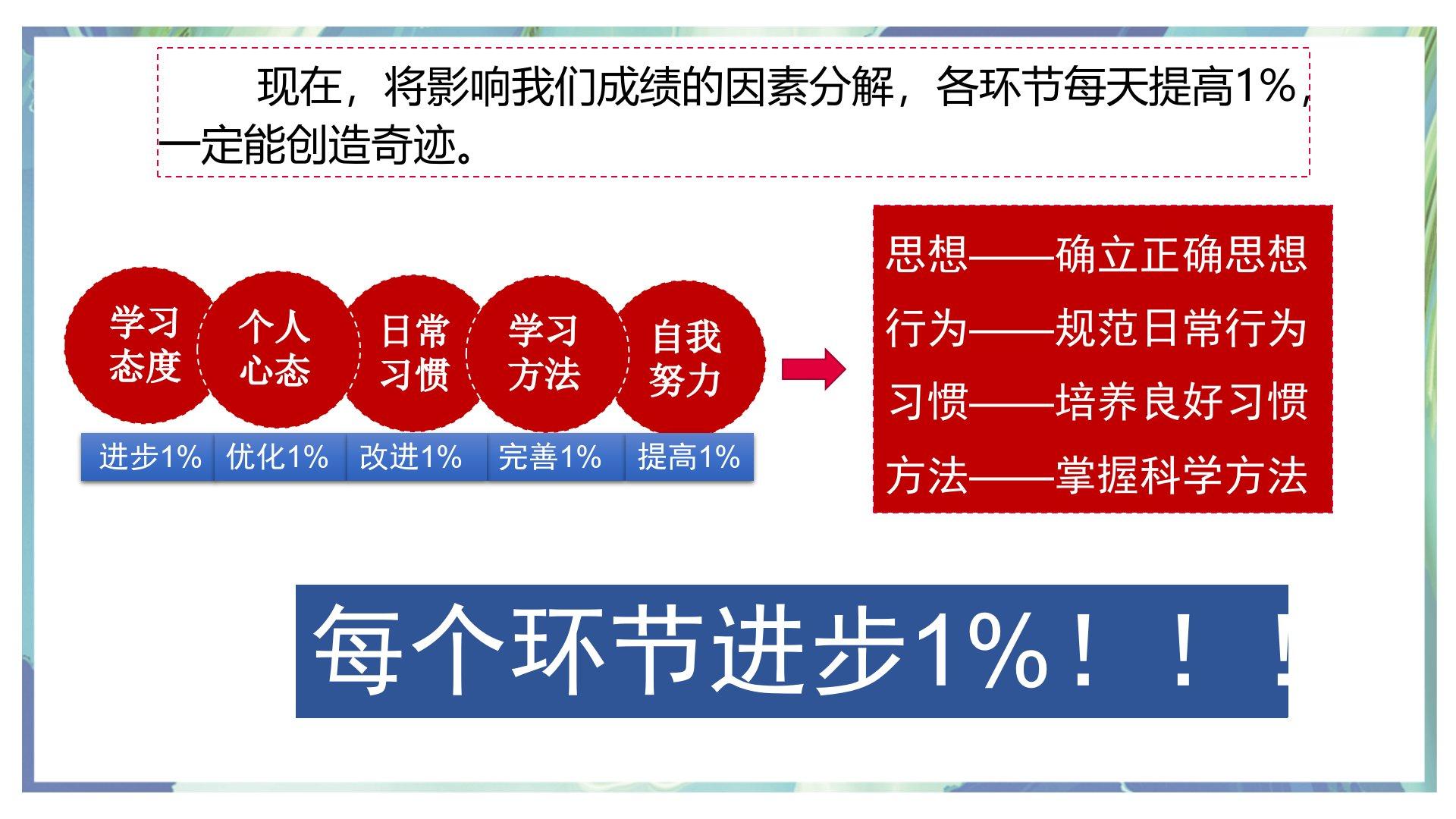 现在，将影响我们成绩的因素分解，各环节每天提高1%，一定能创造奇迹。

学习态度

个人心态

日常习惯

学习方法

自我努力

进步1%

优化1%

改进1%

完善1%

提高1%

思想——确立正确思想
行为——规范日常行为
习惯——培养良好习惯
方法——掌握科学方法

每个环节进步1%！！！